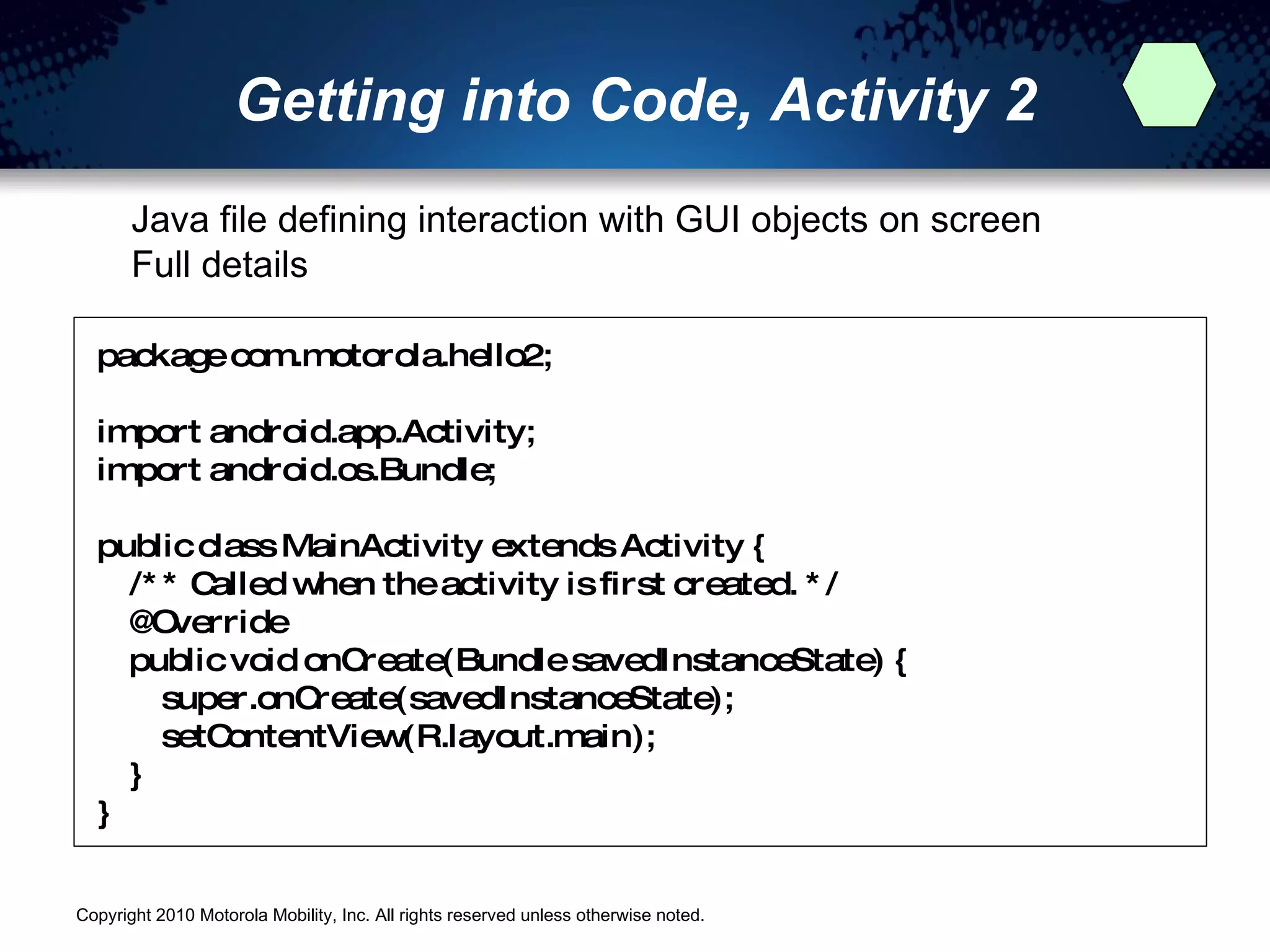 Getting into Code, Activity 2

Java file defining interaction with GUI objects on screen
Full details

package com.motorola.hello2;

import android.app.Activity;
import android.os.Bundle;

public class MainActivity extends Activity {
/** Called when the activity is first created. */
@Override
public void onCreate(Bundle savedInstanceState) {
super.onCreate(savedInstanceState);
setContentView(R.layout.main);
}
}

Copyright 2010 Motorola Mobility, Inc. All rights reserved unless otherwise noted.